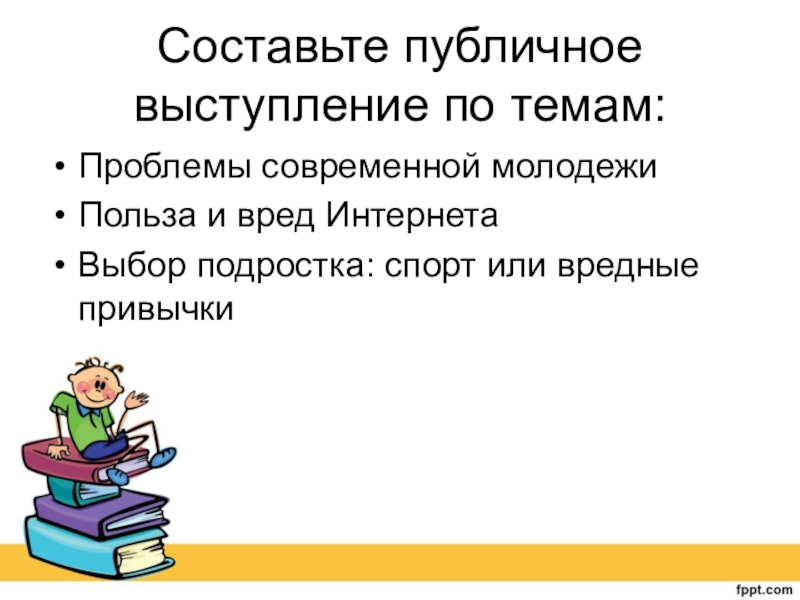 Составьте публичное выступление по темам:

• Проблемы современной молодежи
• Польза и вред Интернета
• Выбор подростка: спорт или вредные привычки

fppt.com